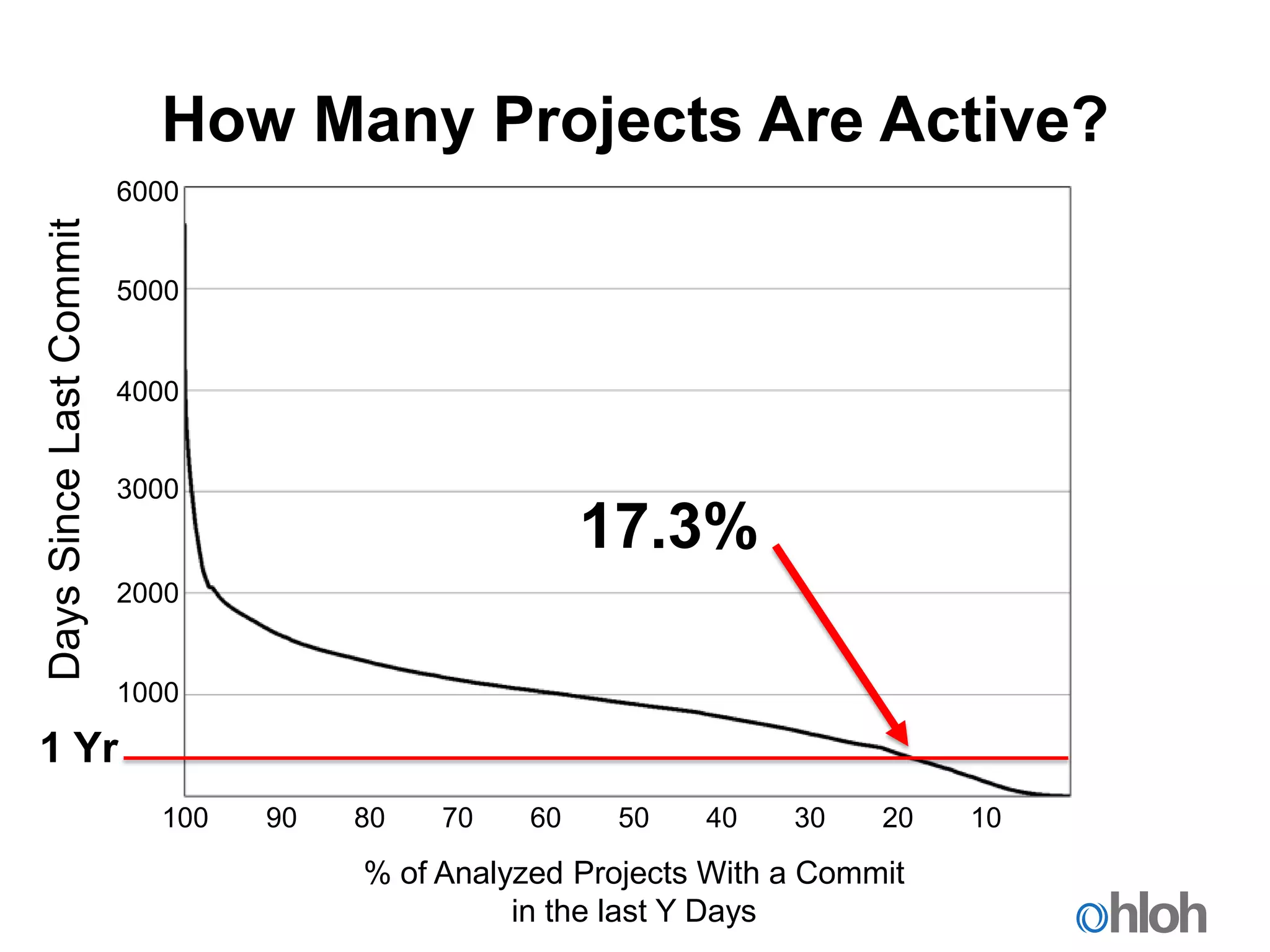 How Many Projects Are Active?

Days Since Last Commit

6000
5000
4000
3000
2000
1000
1 Yr

17.3%

100 90 80 70 60 50 40 30 20 10

% of Analyzed Projects With a Commit in the last Y Days

ohloh